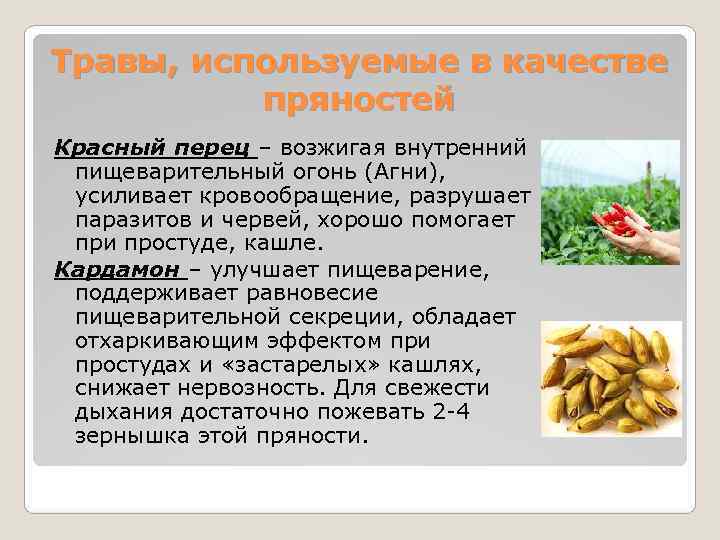 Травы, используемые в качестве пряностей

Красный перец – возжигая внутренний пищеварительный огонь (Агни), усиливает кровообращение, разрушает паразитов и червей, хорошо помогает при простуде, кашле.

Кардамон – улучшает пищеварение, поддерживает равновесие пищеварительной секреции, обладает отхаркивающим эффектом при простудах и «застарелых» кашлях, снижает нервозность. Для свежести дыхания достаточно пожевать 2-4 зернышка этой пряности.